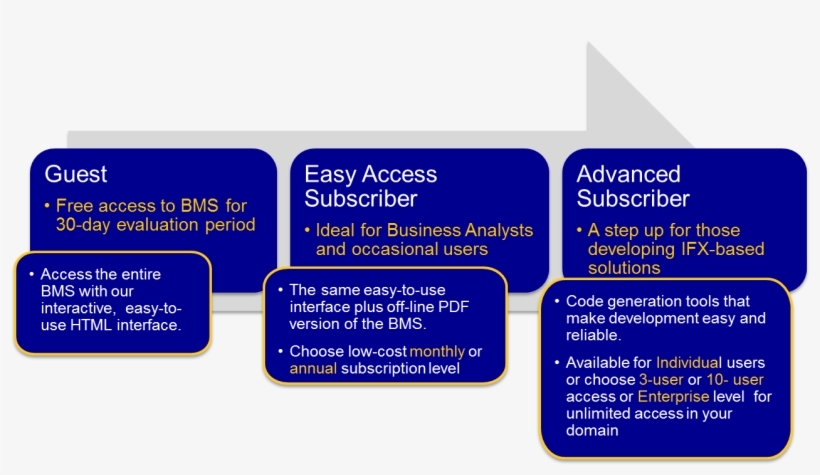 Guest

• Free access to BMS for 30-day evaluation period

• Access the entire BMS with our interactive, easy-to-use HTML interface.

Easy Access Subscriber

• Ideal for Business Analysts and occasional users

• The same easy-to-use interface plus off-line PDF version of the BMS.

• Choose low-cost monthly or annual subscription level

Advanced Subscriber

• A step up for those developing IFX-based solutions

• Code generation tools that make development easy and reliable.

• Available for Individual users or choose 3-user or 10- user access or Enterprise level for unlimited access in your domain